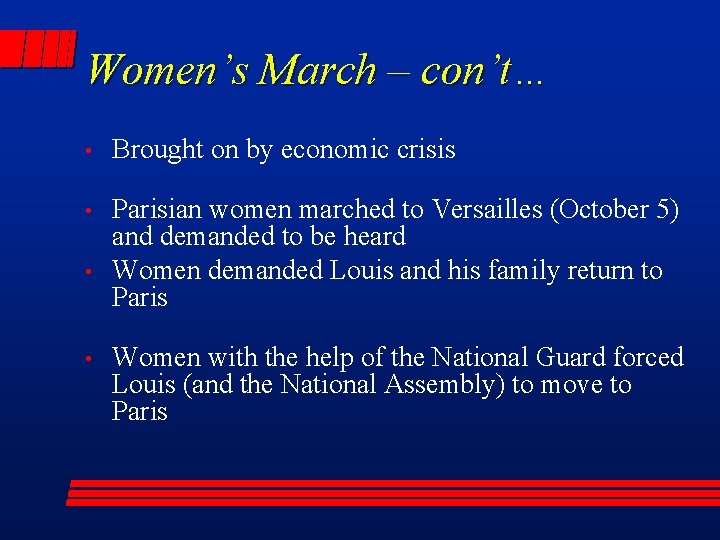 Women's March – con't…

• Brought on by economic crisis

• Parisian women marched to Versailles (October 5) and demanded to be heard

• Women demanded Louis and his family return to Paris

• Women with the help of the National Guard forced Louis (and the National Assembly) to move to Paris